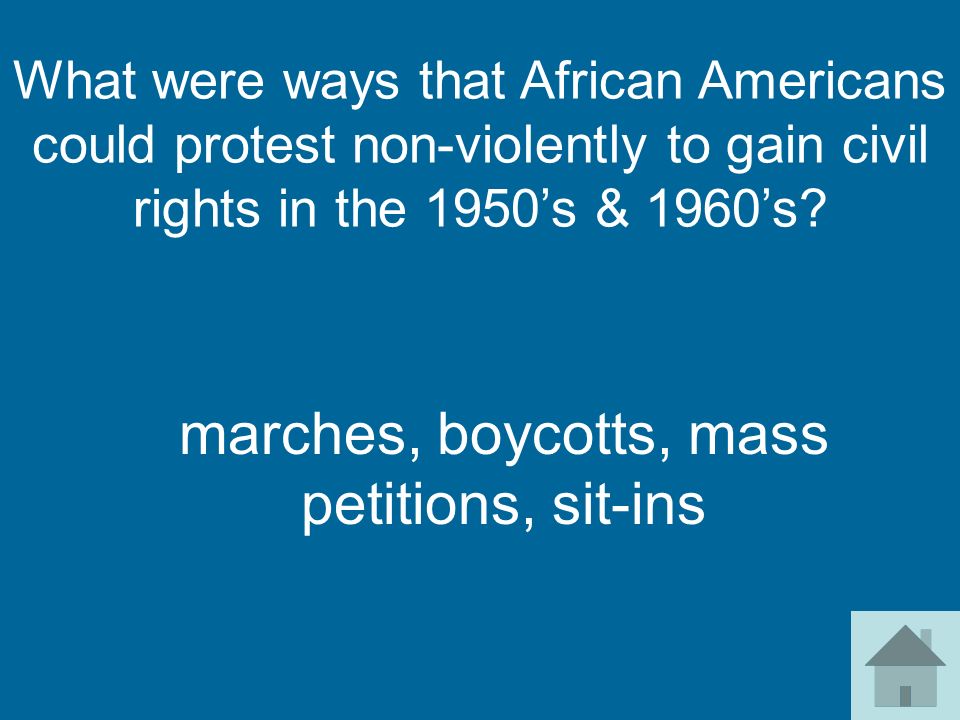 What were ways that African Americans could protest non-violently to gain civil rights in the 1950’s & 1960’s?

marches, boycotts, mass petitions, sit-ins